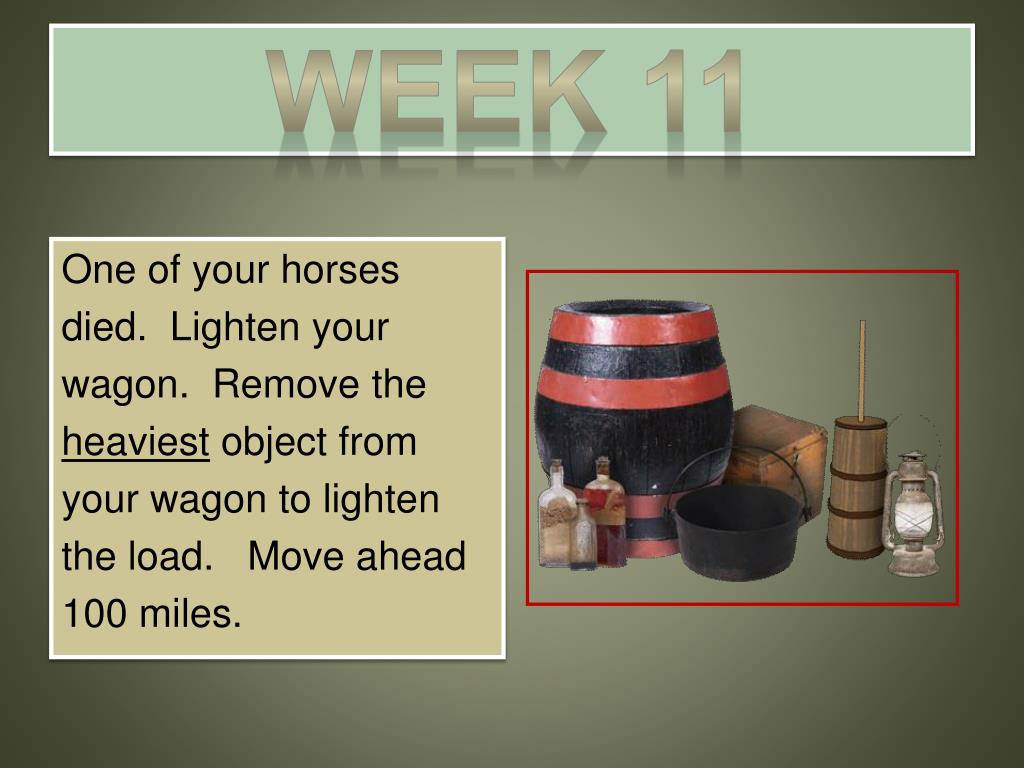 WEEK 11

One of your horses died. Lighten your wagon. Remove the heaviest object from your wagon to lighten the load. Move ahead 100 miles.